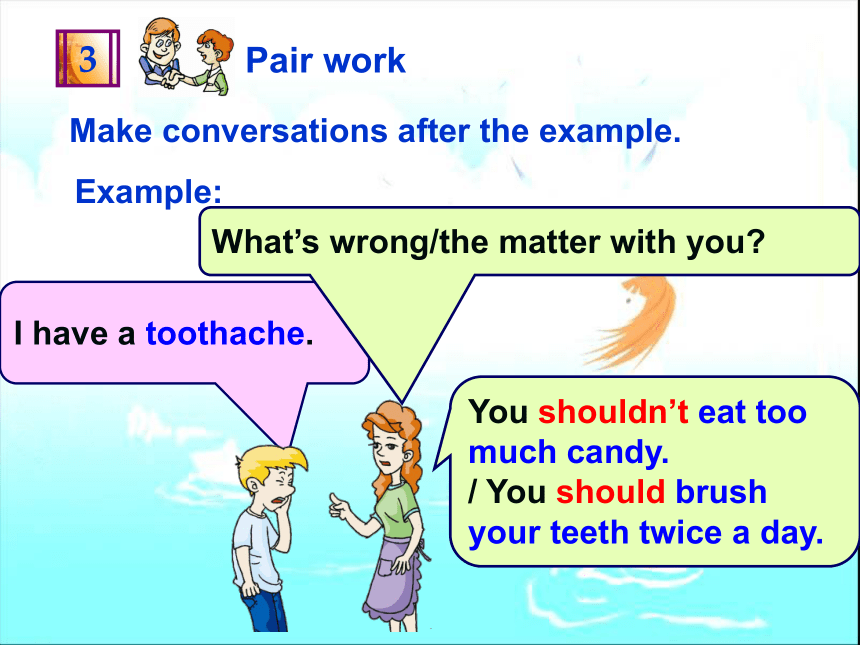 3 Pair work

Make conversations after the example.

Example:

What’s wrong/the matter with you?

I have a toothache.

You shouldn’t eat too much candy.
/ You should brush your teeth twice a day.